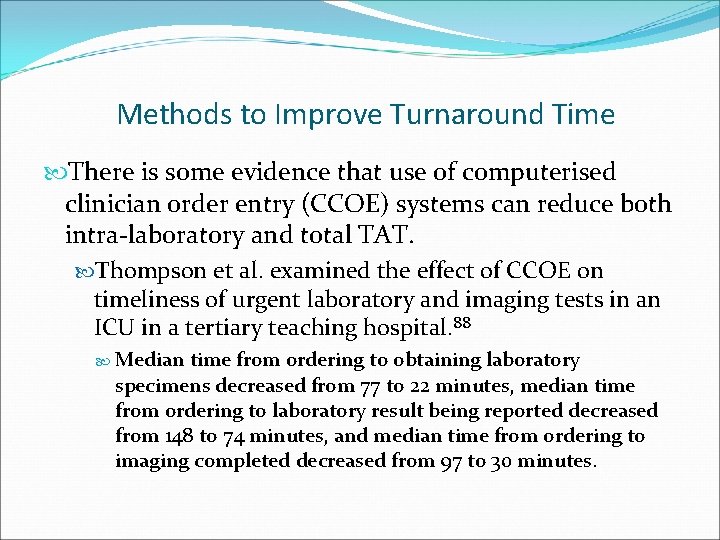 Methods to Improve Turnaround Time

There is some evidence that use of computerised clinician order entry (CCOE) systems can reduce both intra-laboratory and total TAT.

Thompson et al. examined the effect of CCOE on timeliness of urgent laboratory and imaging tests in an ICU in a tertiary teaching hospital.$^{88}$

Median time from ordering to obtaining laboratory specimens decreased from 77 to 22 minutes, median time from ordering to laboratory result being reported decreased from 148 to 74 minutes, and median time from ordering to imaging completed decreased from 97 to 30 minutes.